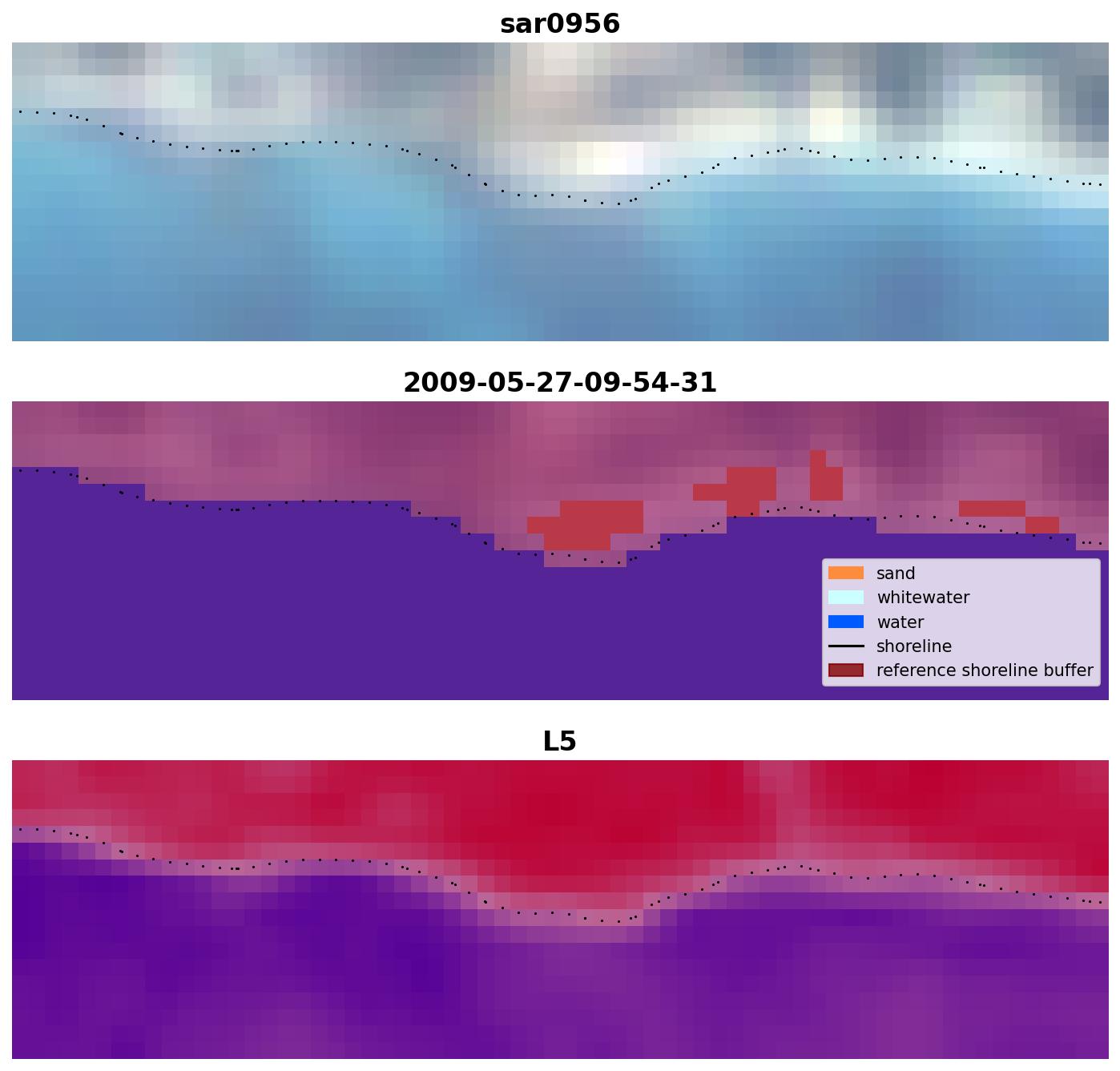 sar0956

2009-05-27-09-54-31

sand
whitewater
water
shoreline
reference shoreline buffer

L5